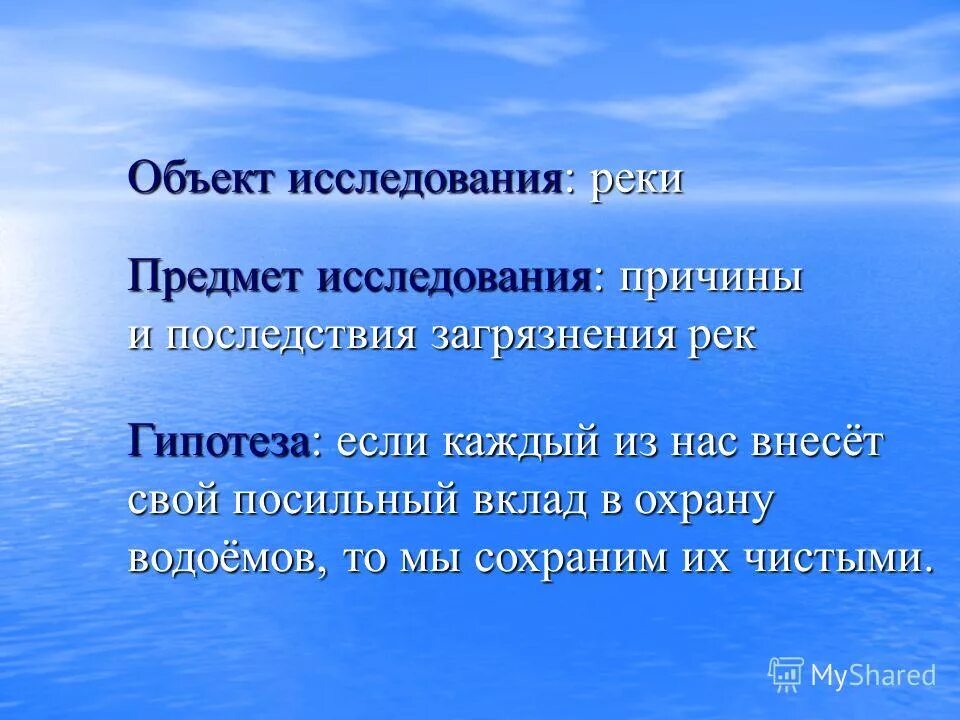 Объект исследования: реки

Предмет исследования: причины и последствия загрязнения рек

Гипотеза: если каждый из нас внесёт свой посильный вклад в охрану водоёмов, то мы сохраним их чистыми.

MyShared